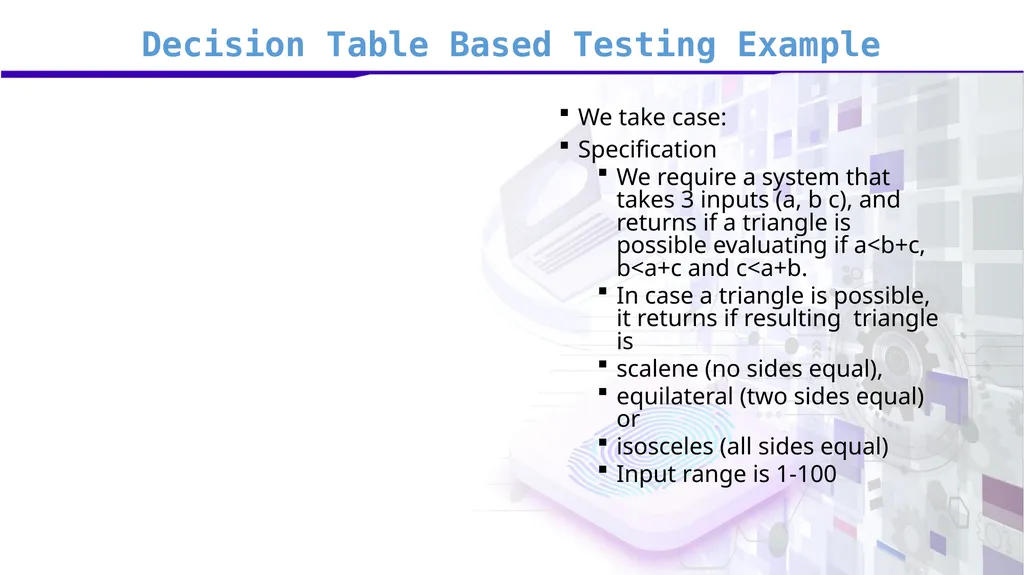 Decision Table Based Testing Example

- We take case:
- Specification
  - We require a system that takes 3 inputs (a, b c), and returns if a triangle is possible evaluating if a<b+c, b<a+c and c<a+b.
  - In case a triangle is possible, it returns if resulting triangle is
  - scalene (no sides equal),
  - equilateral (two sides equal) or
  - isosceles (all sides equal)
  - Input range is 1-100